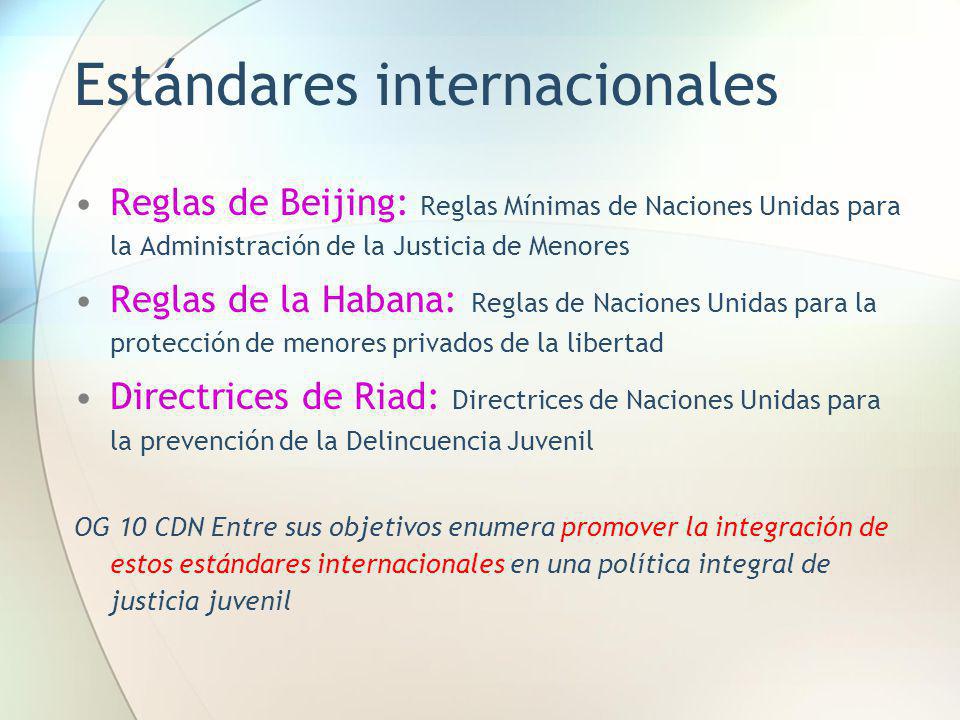 Estándares internacionales

• Reglas de Beijing: Reglas Mínimas de Naciones Unidas para la Administración de la Justicia de Menores

• Reglas de la Habana: Reglas de Naciones Unidas para la protección de menores privados de la libertad

• Directrices de Riad: Directrices de Naciones Unidas para la prevención de la Delincuencia Juvenil

OG 10 CDN Entre sus objetivos enumera promover la integración de estos estándares internacionales en una política integral de justicia juvenil